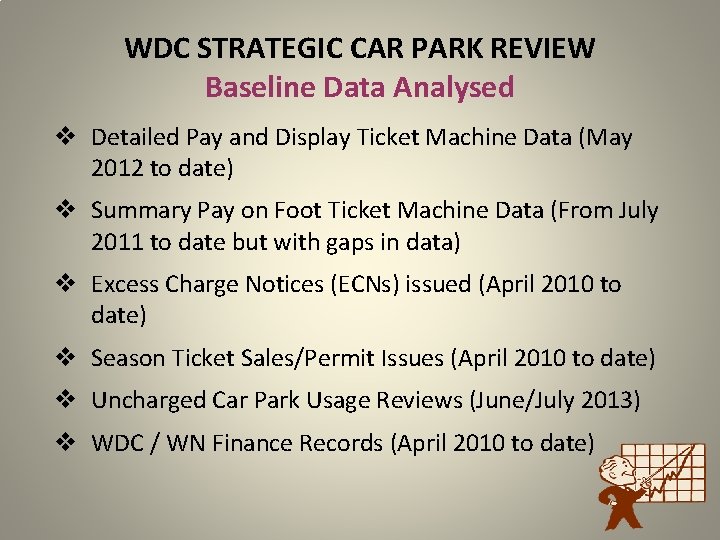 WDC STRATEGIC CAR PARK REVIEW
Baseline Data Analysed

❖ Detailed Pay and Display Ticket Machine Data (May 2012 to date)

❖ Summary Pay on Foot Ticket Machine Data (From July 2011 to date but with gaps in data)

❖ Excess Charge Notices (ECNs) issued (April 2010 to date)

❖ Season Ticket Sales/Permit Issues (April 2010 to date)

❖ Uncharged Car Park Usage Reviews (June/July 2013)

❖ WDC / WN Finance Records (April 2010 to date)